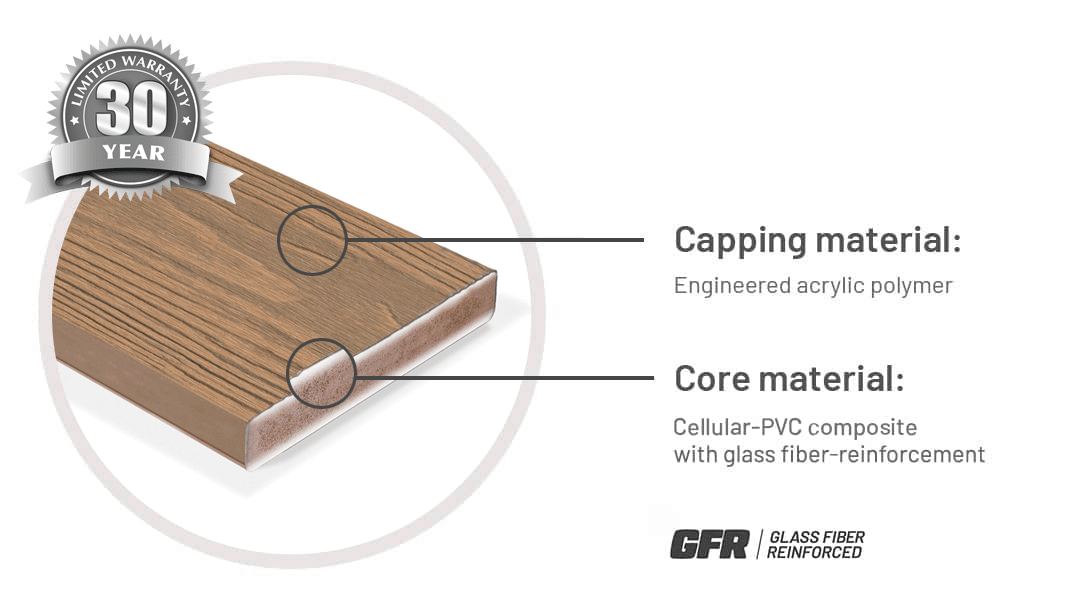 LIMITED WARRANTY
30
YEAR

Capping material:
Engineered acrylic polymer

Core material:
Cellular-PVC composite with glass fiber-reinforcement

GFR | GLASS FIBER REINFORCED